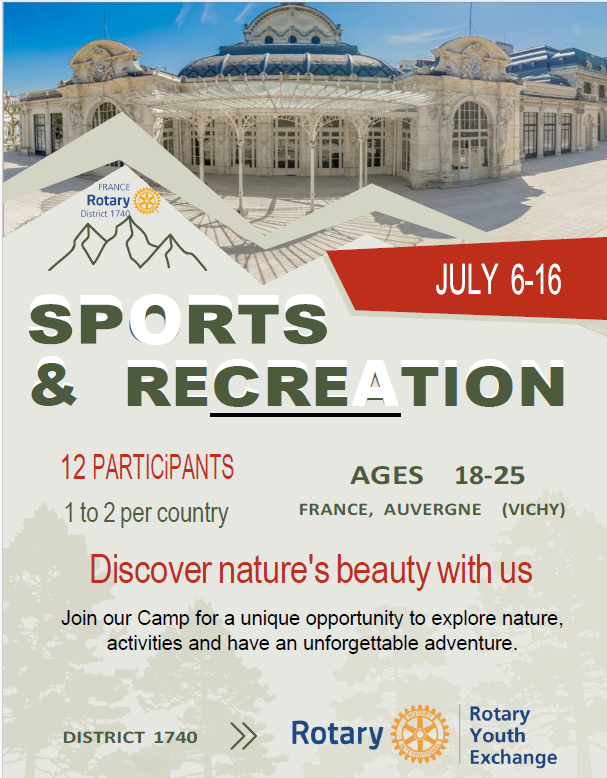 FRANCE
Rotary
District 1740

JULY 6-16

SPORTS
& RECREATION

12 PARTICiPANTS
1 to 2 per country

AGES 18-25
FRANCE, AUVERGNE (VICHY)

Discover nature's beauty with us

Join our Camp for a unique opportunity to explore nature, activities and have an unforgettable adventure.

DISTRICT 1740

Rotary

Rotary
Youth
Exchange